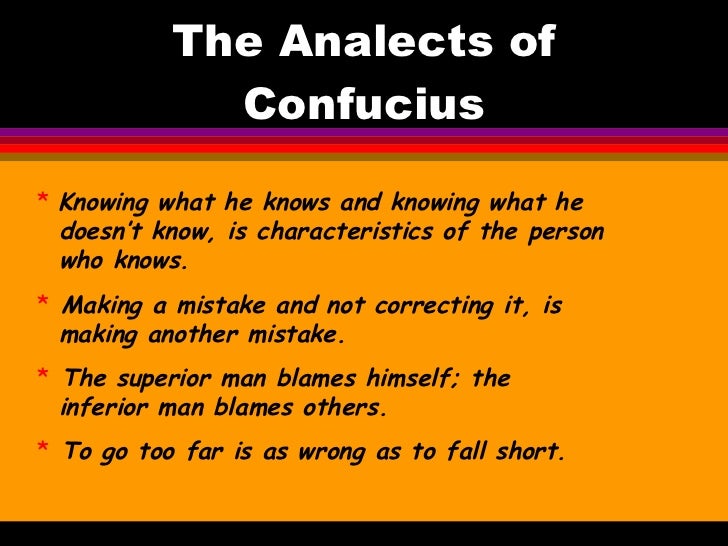 The Analects of Confucius

* Knowing what he knows and knowing what he doesn't know, is characteristics of the person who knows.

* Making a mistake and not correcting it, is making another mistake.

* The superior man blames himself; the inferior man blames others.

* To go too far is as wrong as to fall short.